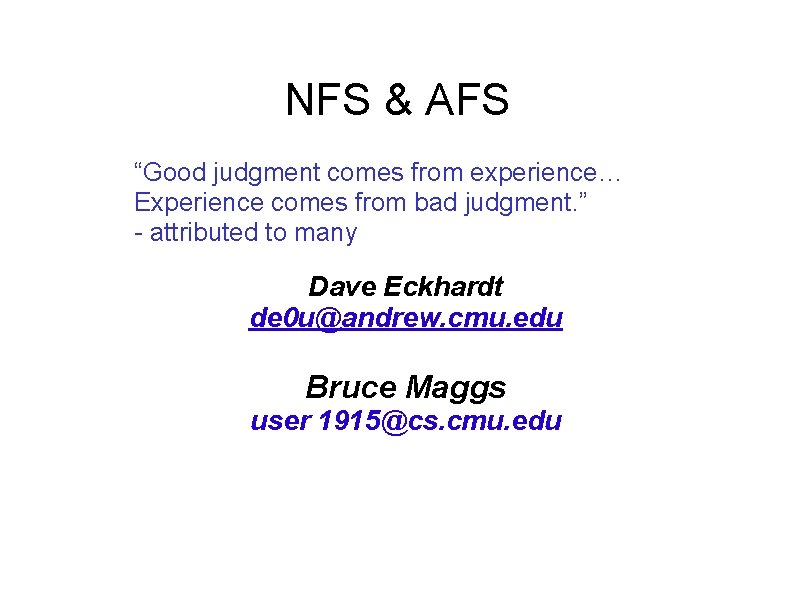 NFS & AFS

“Good judgment comes from experience… Experience comes from bad judgment.”
- attributed to many

Dave Eckhardt
de0u@andrew.cmu.edu

Bruce Maggs
user 1915@cs.cmu.edu